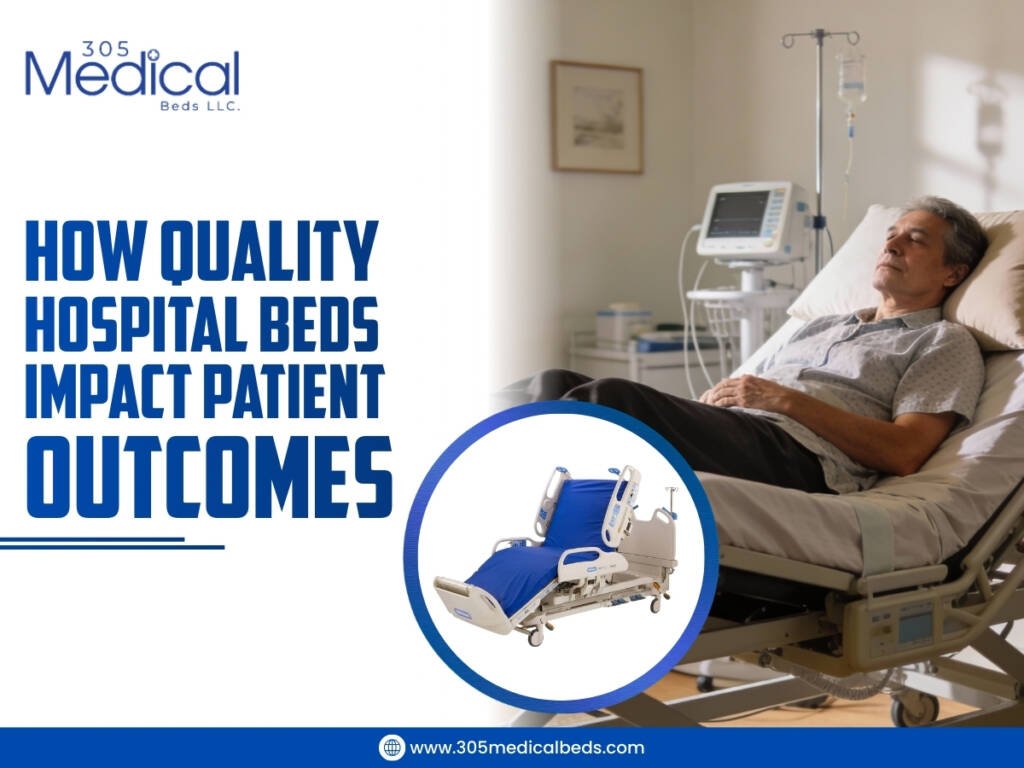 305 Medical Beds LLC.

HOW QUALITY HOSPITAL BEDS IMPACT PATIENT OUTCOMES

www.305medicalbeds.com